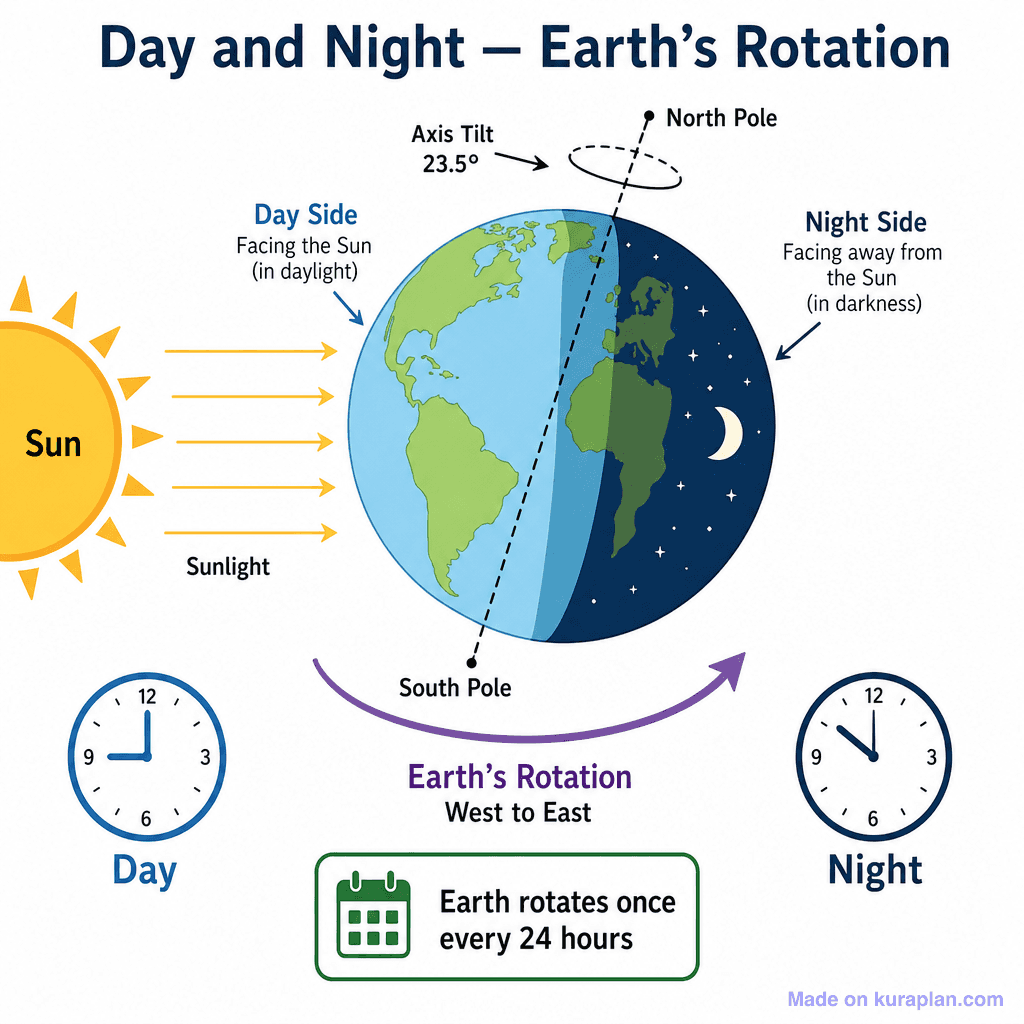 Day and Night — Earth's Rotation

Axis Tilt
23.5°

North Pole

Day Side
Facing the Sun
(in daylight)

Night Side
Facing away from the Sun
(in darkness)

Sun

Sunlight

South Pole

12
9
3
6

Day

Earth's Rotation
West to East

12
9
3
6

Night

Earth rotates once every 24 hours

Made on kuraplan.com